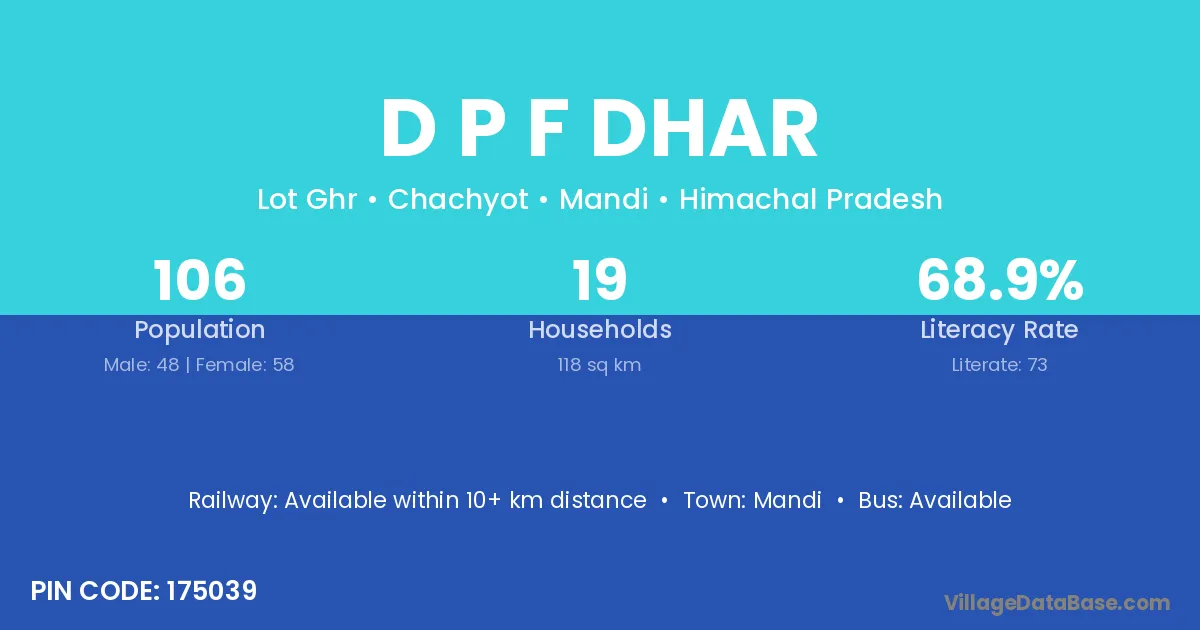 D P F DHAR

Lot Ghr • Chachyot • Mandi • Himachal Pradesh

106
Population
Male: 48 | Female: 58

19
Households
118 sq km

68.9%
Literacy Rate
Literate: 73

Railway: Available within 10+ km distance • Town: Mandi • Bus: Available

PIN CODE: 175039

VillageDataBase.com